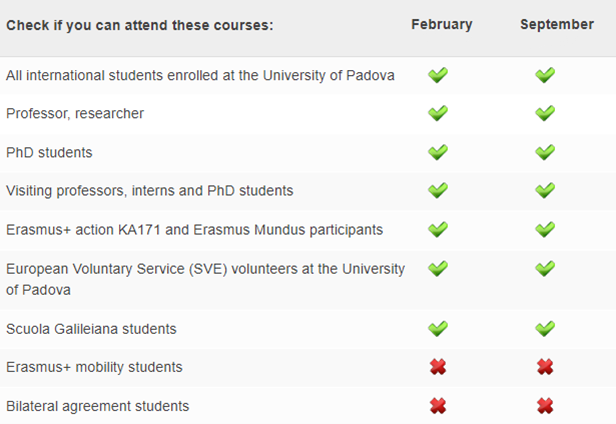 | Check if you can attend these courses: | February | September |
|---|---|---|
| All international students enrolled at the University of Padova | ✔ | ✔ |
| Professor, researcher | ✔ | ✔ |
| PhD students | ✔ | ✔ |
| Visiting professors, interns and PhD students | ✔ | ✔ |
| Erasmus+ action KA171 and Erasmus Mundus participants | ✔ | ✔ |
| European Voluntary Service (SVE) volunteers at the University of Padova | ✔ | ✔ |
| Scuola Galileiana students | ✔ | ✔ |
| Erasmus+ mobility students | ✖ | ✖ |
| Bilateral agreement students | ✖ | ✖ |